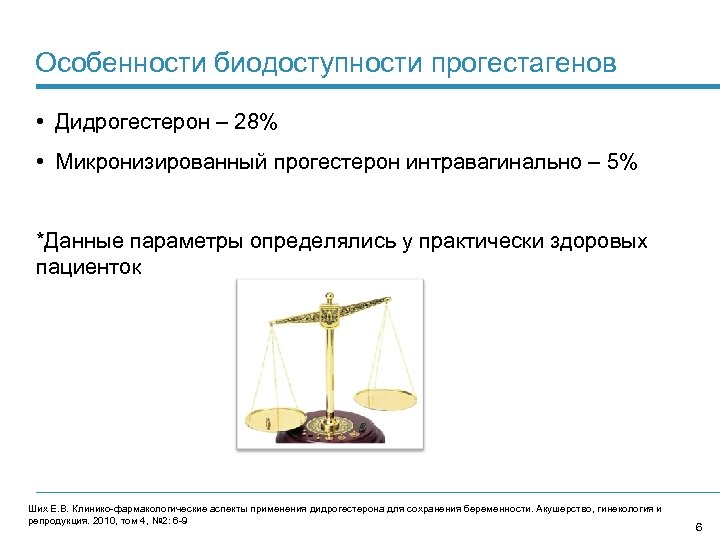 Особенности биодоступности прогестагенов

• Дидрогестерон – 28%

• Микронизированный прогестерон интравагинально – 5%

*Данные параметры определялись у практически здоровых пациенток

Ших Е.В. Клинико-фармакологические аспекты применения дидрогестерона для сохранения беременности. Акушерство, гинекология и репродукция. 2010, том 4, №2: 6-9

6